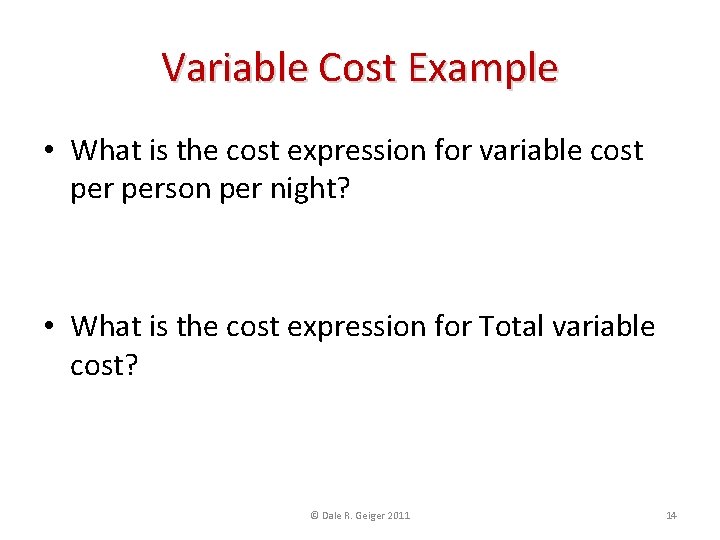 Variable Cost Example

• What is the cost expression for variable cost per person per night?

• What is the cost expression for Total variable cost?

© Dale R. Geiger 2011

14